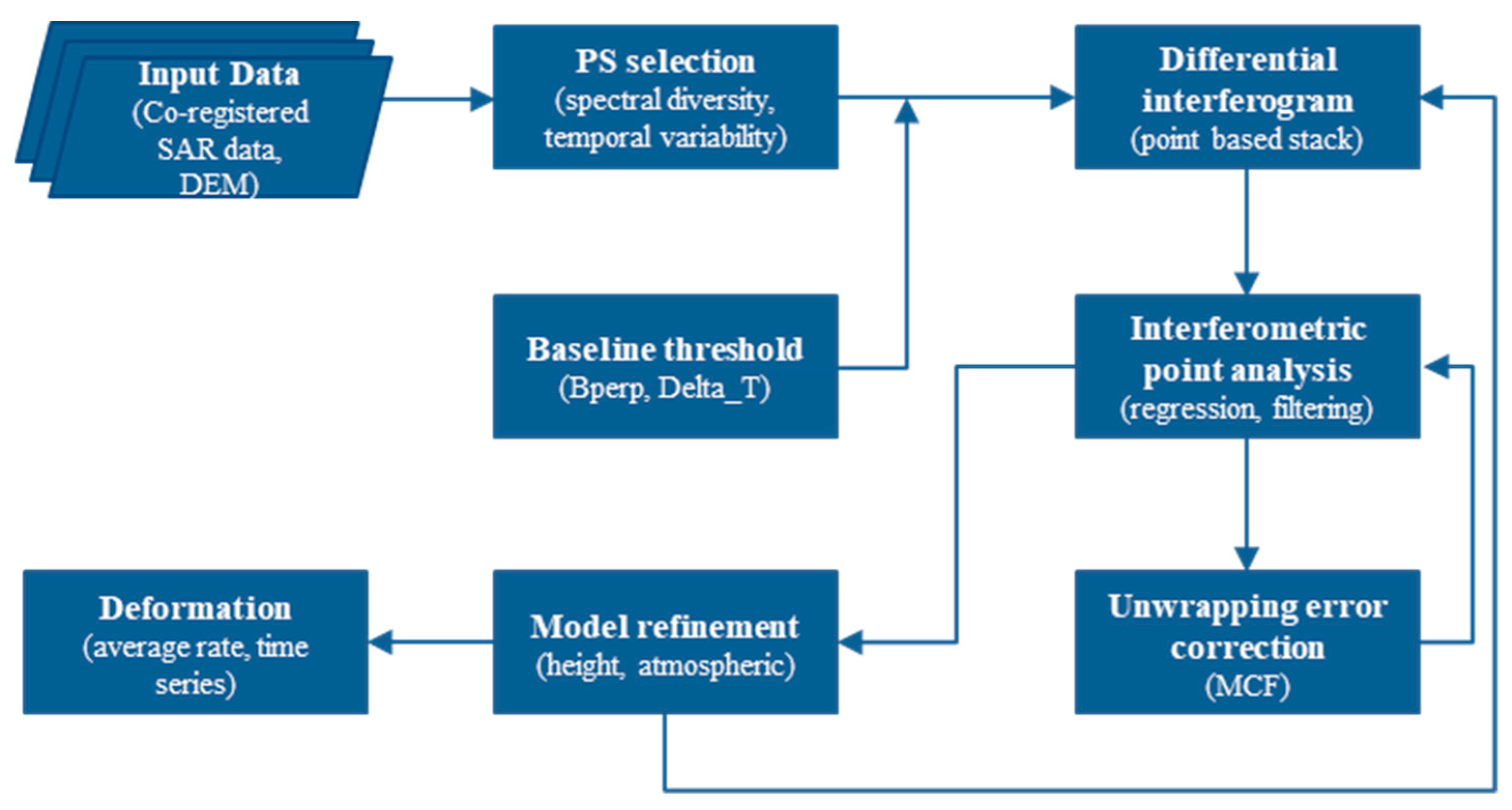 Input Data
(Co-registered SAR data, DEM)

PS selection
(spectral diversity, temporal variability)

Differential interferogram
(point based stack)

Baseline threshold
(Bperp, Delta_T)

Interferometric point analysis
(regression, filtering)

Deformation
(average rate, time series)

Model refinement
(height, atmospheric)

Unwrapping error correction
(MCF)